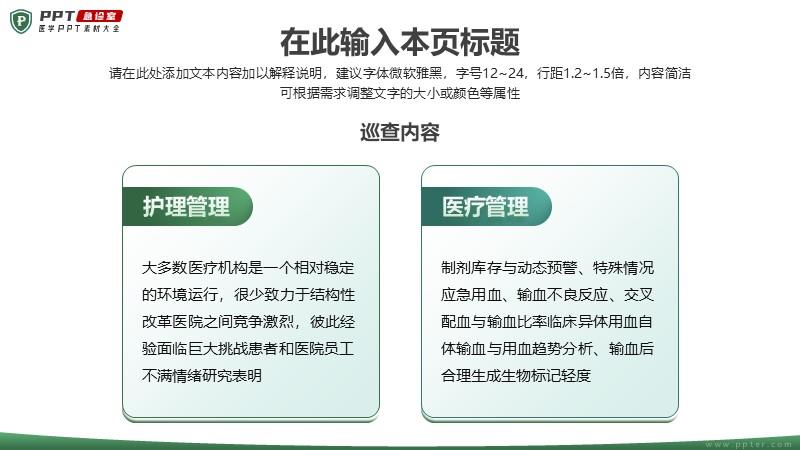 PPT 急诊室
医学PPT素材大全

在此输入本页标题

请在此处添加文本内容加以解释说明，建议字体微软雅黑，字号12~24，行距1.2~1.5倍，内容简洁可根据需求调整文字的大小或颜色等属性

巡查内容

护理管理

大多数医疗机构是一个相对稳定的环境运行，很少致力于结构性改革医院之间竞争激烈，彼此经验面临巨大挑战患者和医院员工不满情绪研究表明

医疗管理

制剂库存与动态预警、特殊情况应急用血、输血不良反应、交叉配血与输血比率临床异体用血自体输血与用血趋势分析、输血后合理生成生物标记轻度

www.ppter.com